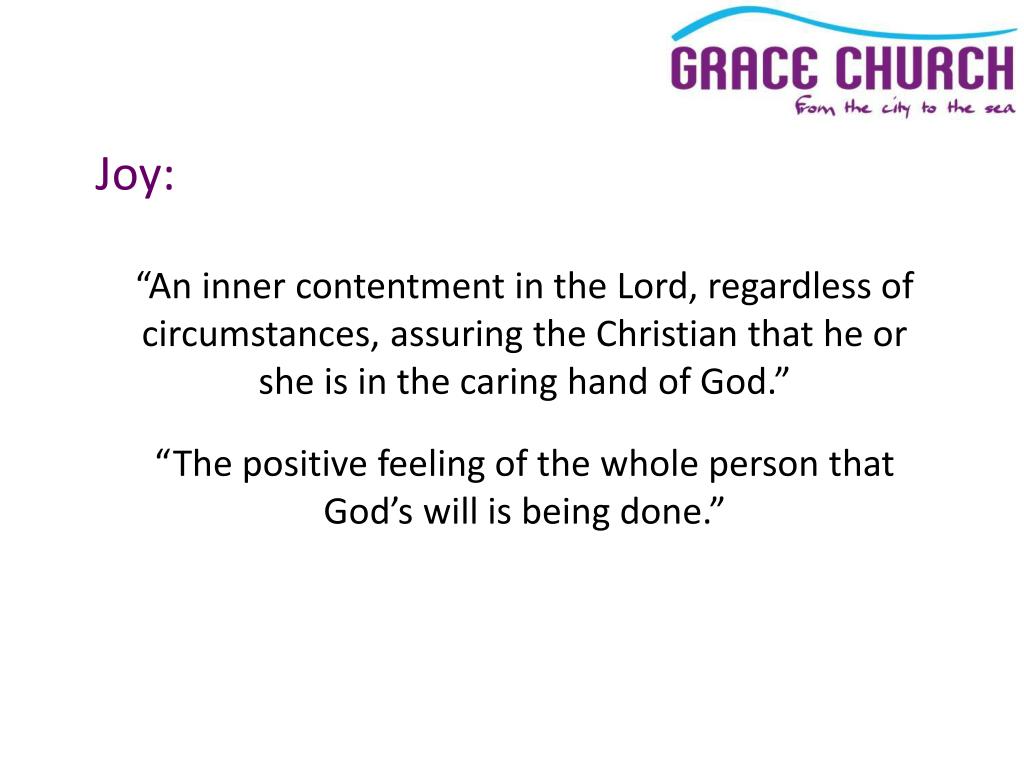 GRACE CHURCH
From the city to the sea

Joy:

“An inner contentment in the Lord, regardless of circumstances, assuring the Christian that he or she is in the caring hand of God.”

“The positive feeling of the whole person that God’s will is being done.”